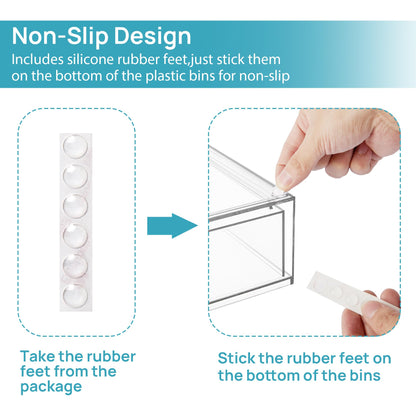 Non-Slip Design
Includes silicone rubber feet,just stick them on the bottom of the plastic bins for non-slip

Take the rubber feet from the package

Stick the rubber feet on the bottom of the bins